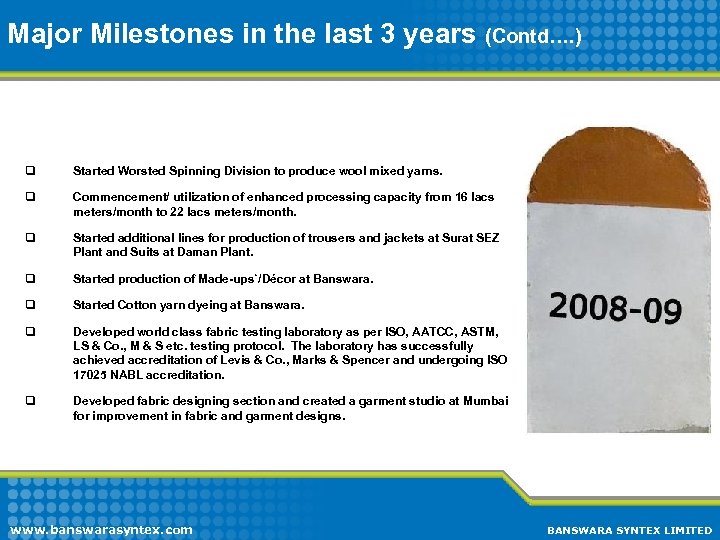 Major Milestones in the last 3 years (Contd....)

❑ Started Worsted Spinning Division to produce wool mixed yarns.

❑ Commencement/ utilization of enhanced processing capacity from 16 lacs meters/month to 22 lacs meters/month.

❑ Started additional lines for production of trousers and jackets at Surat SEZ Plant and Suits at Daman Plant.

❑ Started production of Made-ups`/Décor at Banswara.

❑ Started Cotton yarn dyeing at Banswara.

❑ Developed world class fabric testing laboratory as per ISO, AATCC, ASTM, LS & Co., M & S etc. testing protocol. The laboratory has successfully achieved accreditation of Levis & Co., Marks & Spencer and undergoing ISO 17025 NABL accreditation.

❑ Developed fabric designing section and created a garment studio at Mumbai for improvement in fabric and garment designs.

2008-09

www.banswarasyntex.com

BANSWARA SYNTEX LIMITED